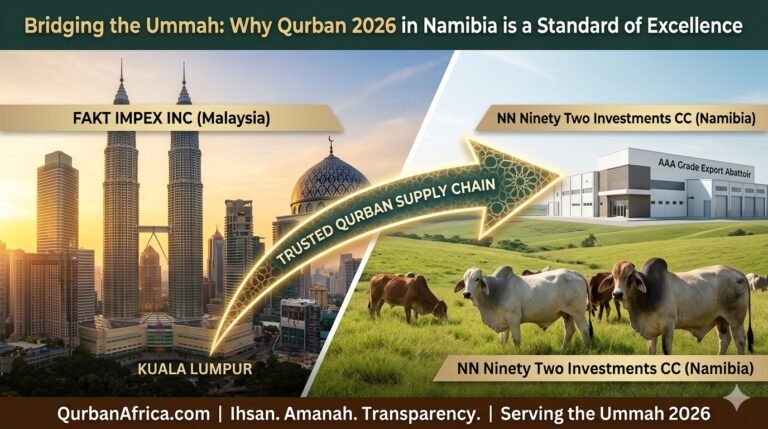 Bridging the Ummah: Why Qurban 2026 in Namibia is a Standard of Excellence

FAKT IMPEX INC (Malaysia)

NN Ninety Two Investments CC (Namibia)

AAA Grade Export Abattoir

TRUSTED QURBAN SUPPLY CHAIN

KUALA LUMPUR

NN Ninety Two Investments CC (Namibia)

QurbanAfrica.com | Ihsan. Amanah. Transparency. | Serving the Ummah 2026